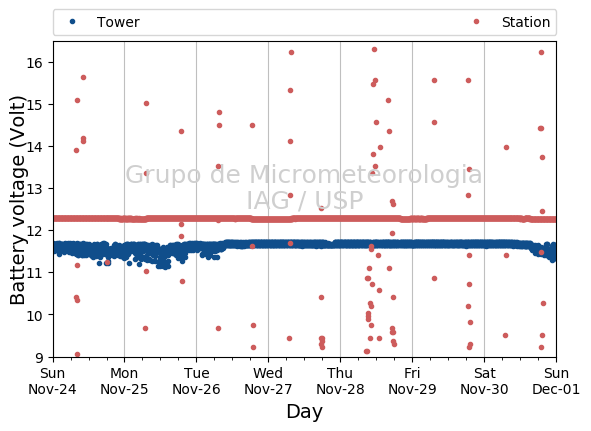 Tower
Station

Battery voltage (Volt)

16
15
14
13
12
11
10
9

Grupo de Micrometeorologia
IAG / USP

Sun Nov-24
Mon Nov-25
Tue Nov-26
Wed Nov-27
Thu Nov-28
Fri Nov-29
Sat Nov-30
Sun Dec-01

Day